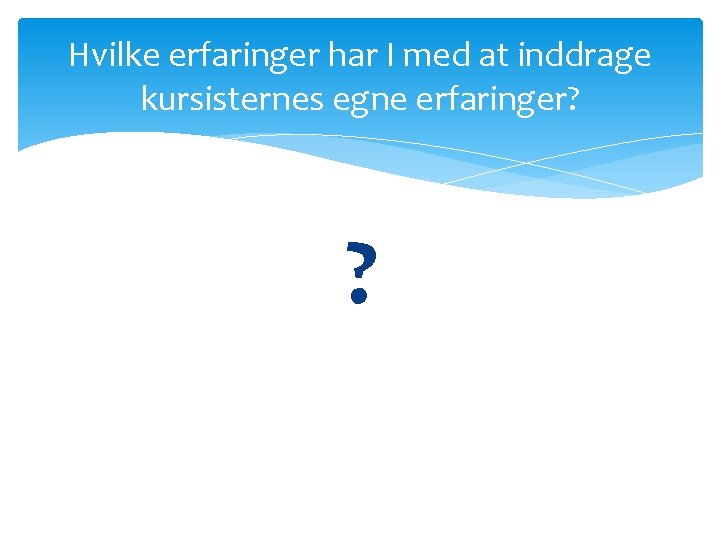 Hvilke erfaringer har I med at inddrage kursisternes egne erfaringer?

?